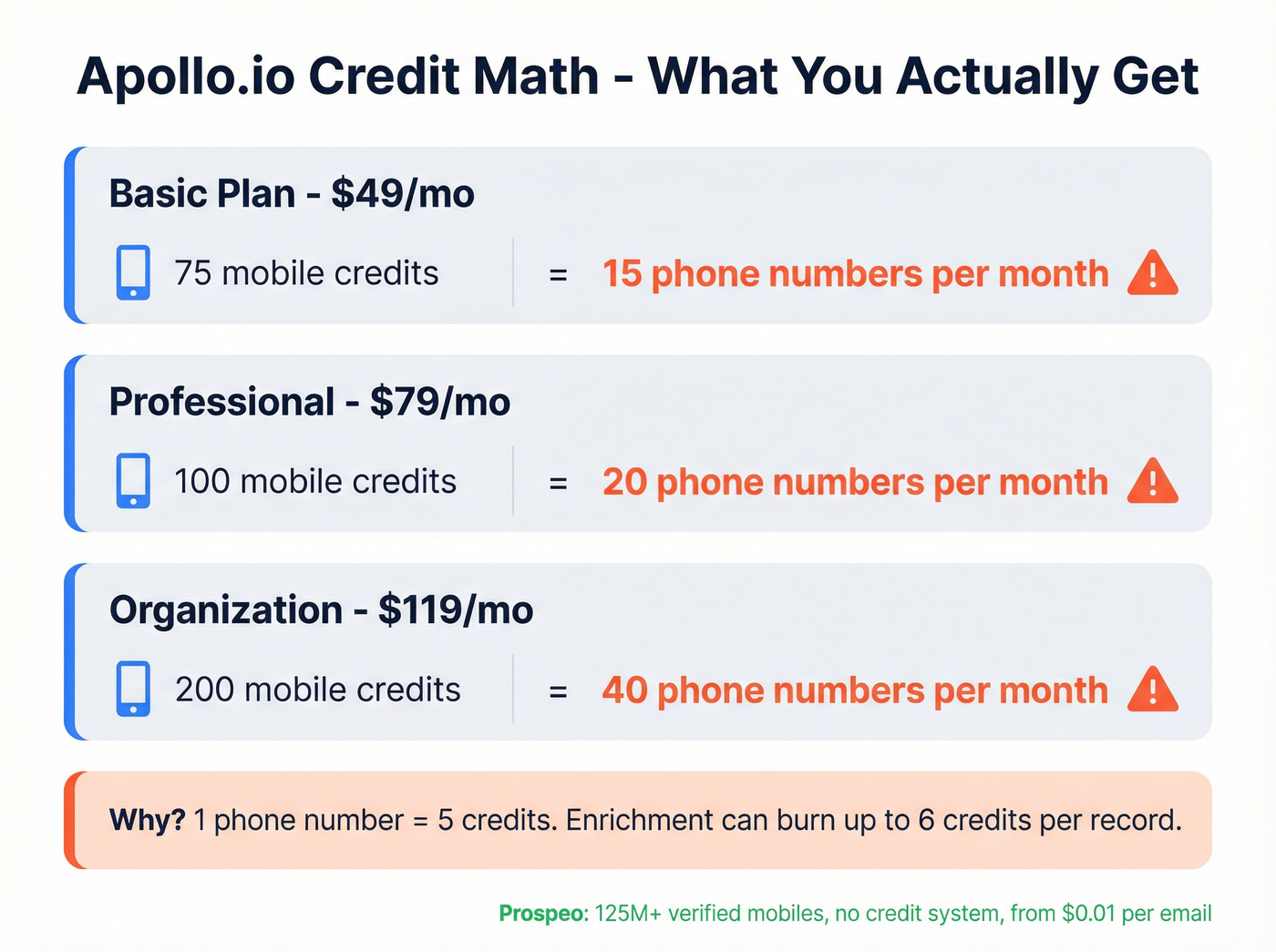 Apollo.io Credit Math - What You Actually Get

Basic Plan - $49/mo

75 mobile credits = 15 phone numbers per month

Professional - $79/mo

100 mobile credits = 20 phone numbers per month

Organization - $119/mo

200 mobile credits = 40 phone numbers per month

Why? 1 phone number = 5 credits. Enrichment can burn up to 6 credits per record.

Prospeo: 125M+ verified mobiles, no credit system, from $0.01 per email